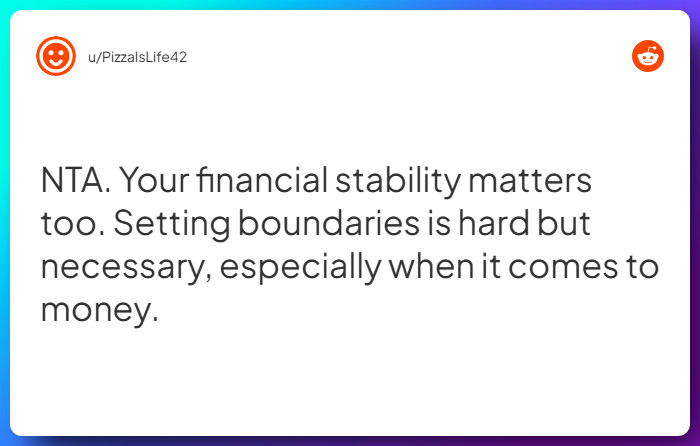 u/PizzaIsLife42

NTA. Your financial stability matters too. Setting boundaries is hard but necessary, especially when it comes to money.